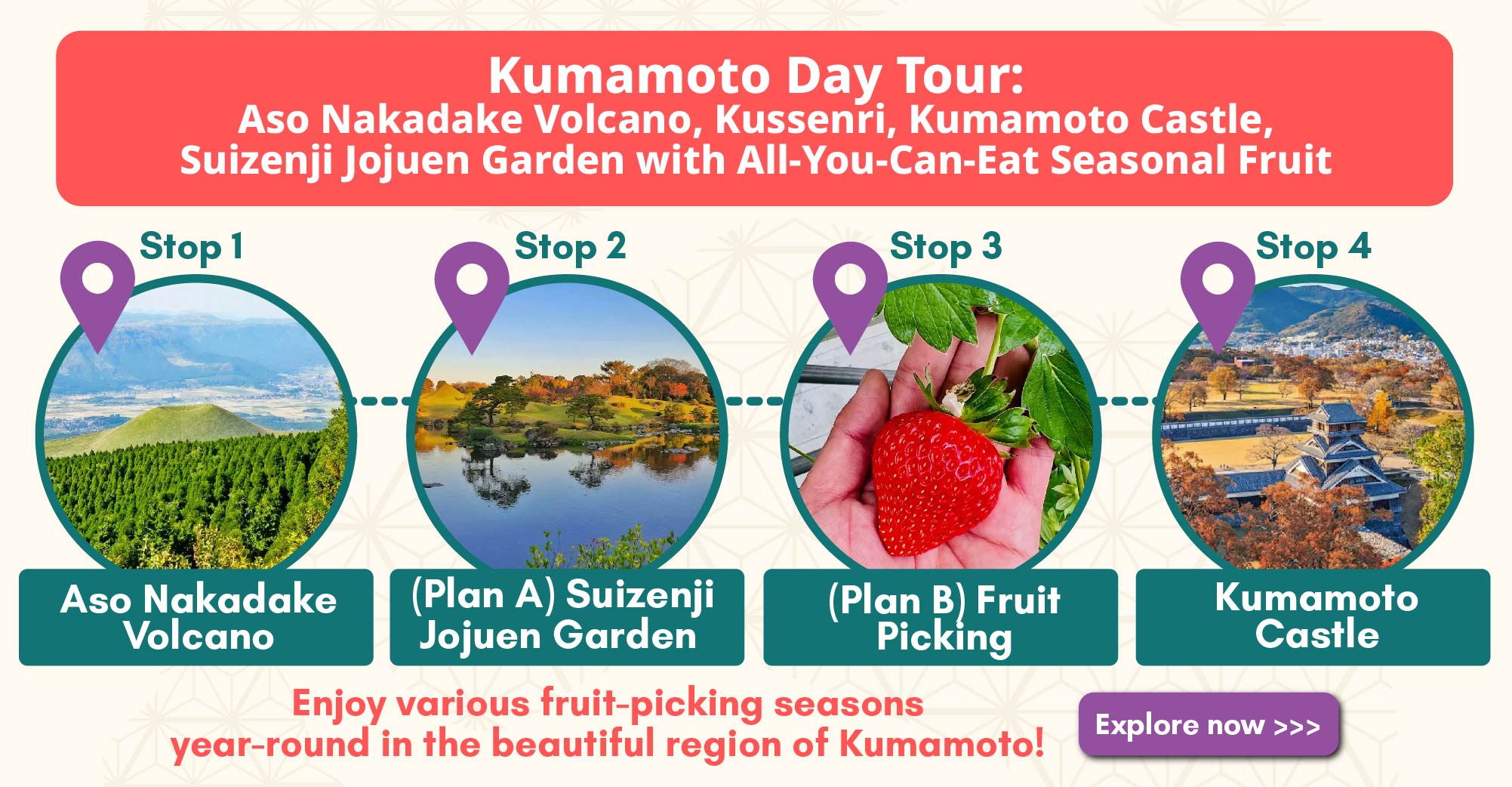 Kumamoto Day Tour:
Aso Nakadake Volcano, Kussenri, Kumamoto Castle, Suizenji Jojuen Garden with All-You-Can-Eat Seasonal Fruit

Stop 1
Aso Nakadake Volcano

Stop 2
(Plan A) Suizenji Jojuen Garden

Stop 3
(Plan B) Fruit Picking

Stop 4
Kumamoto Castle

Enjoy various fruit-picking seasons year-round in the beautiful region of Kumamoto!

Explore now >>>